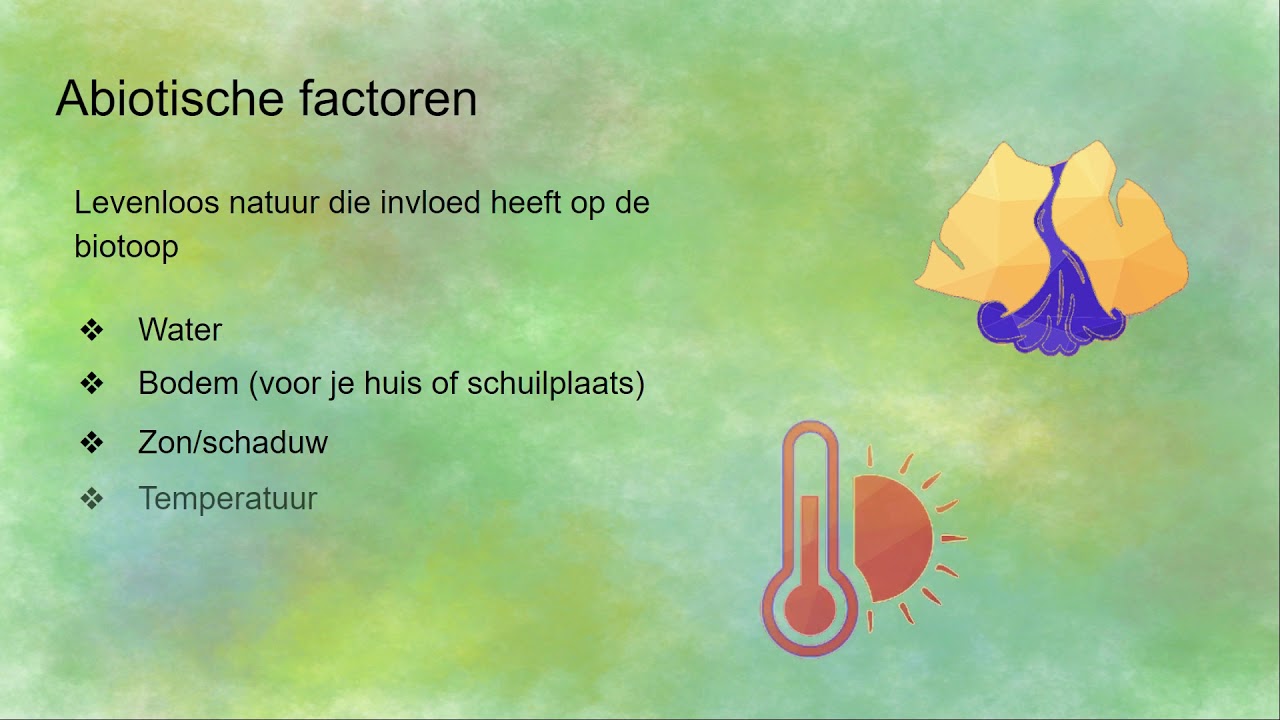 Abiotische factoren

Levenloos natuur die invloed heeft op de biotoop

❖ Water
❖ Bodem (voor je huis of schuilplaats)
❖ Zon/schaduw
❖ Temperatuur